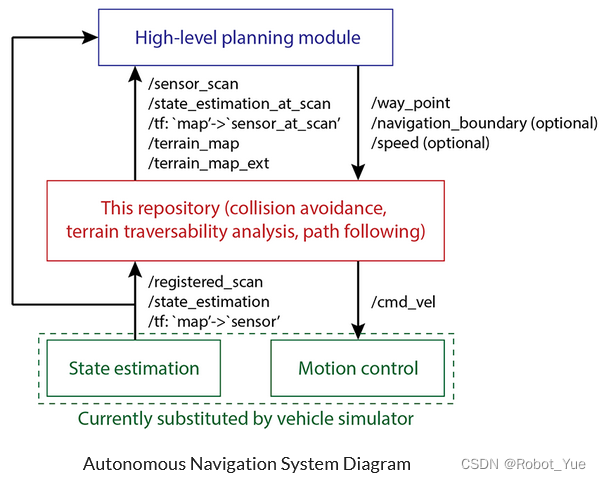 High-level planning module

/sensor_scan
/state_estimation_at_scan
/tf: `map'->`sensor_at_scan'
/terrain_map
/terrain_map_ext

/way_point
/navigation_boundary (optional)
/speed (optional)

This repository (collision avoidance, terrain traversability analysis, path following)

/registered_scan
/state_estimation
/tf: `map'->`sensor'

/cmd_vel

State estimation

Motion control

Currently substituted by vehicle simulator

Autonomous Navigation System Diagram

CSDN @Robot_Yue